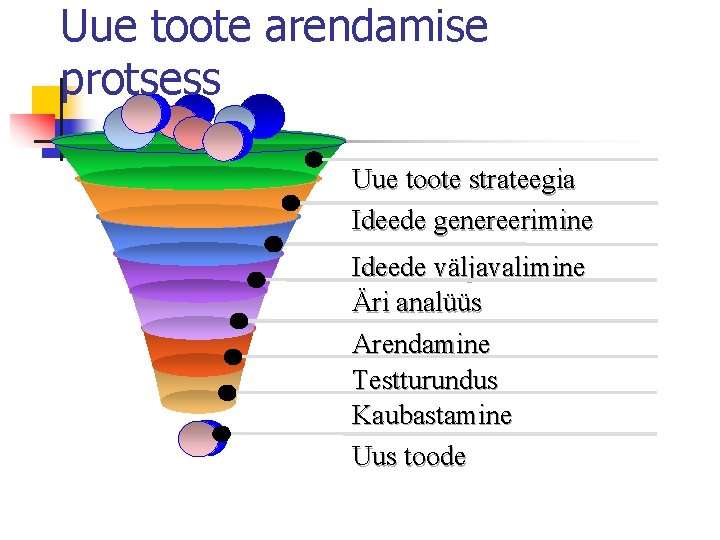 Uue toote arendamise protsess

Uue toote strateegia

Ideede genereerimine

Ideede väljavalimine

Äri analüüs

Arendamine

Testturundus

Kaubastamine

Uus toode